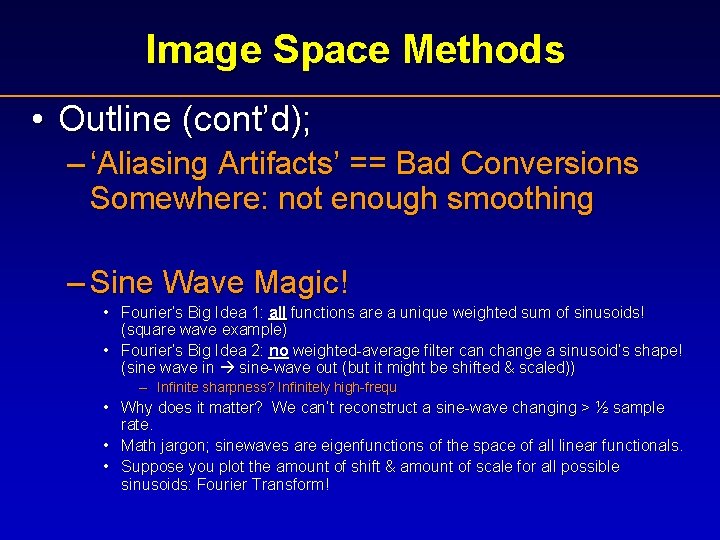 Image Space Methods

• Outline (cont'd);

– 'Aliasing Artifacts' == Bad Conversions Somewhere: not enough smoothing

– Sine Wave Magic!

• Fourier's Big Idea 1: all functions are a unique weighted sum of sinusoids! (square wave example)

• Fourier's Big Idea 2: no weighted-average filter can change a sinusoid's shape! (sine wave in → sine-wave out (but it might be shifted & scaled))

– Infinite sharpness? Infinitely high-frequ

• Why does it matter? We can't reconstruct a sine-wave changing > ½ sample rate.

• Math jargon; sinewaves are eigenfunctions of the space of all linear functionals.

• Suppose you plot the amount of shift & amount of scale for all possible sinusoids: Fourier Transform!